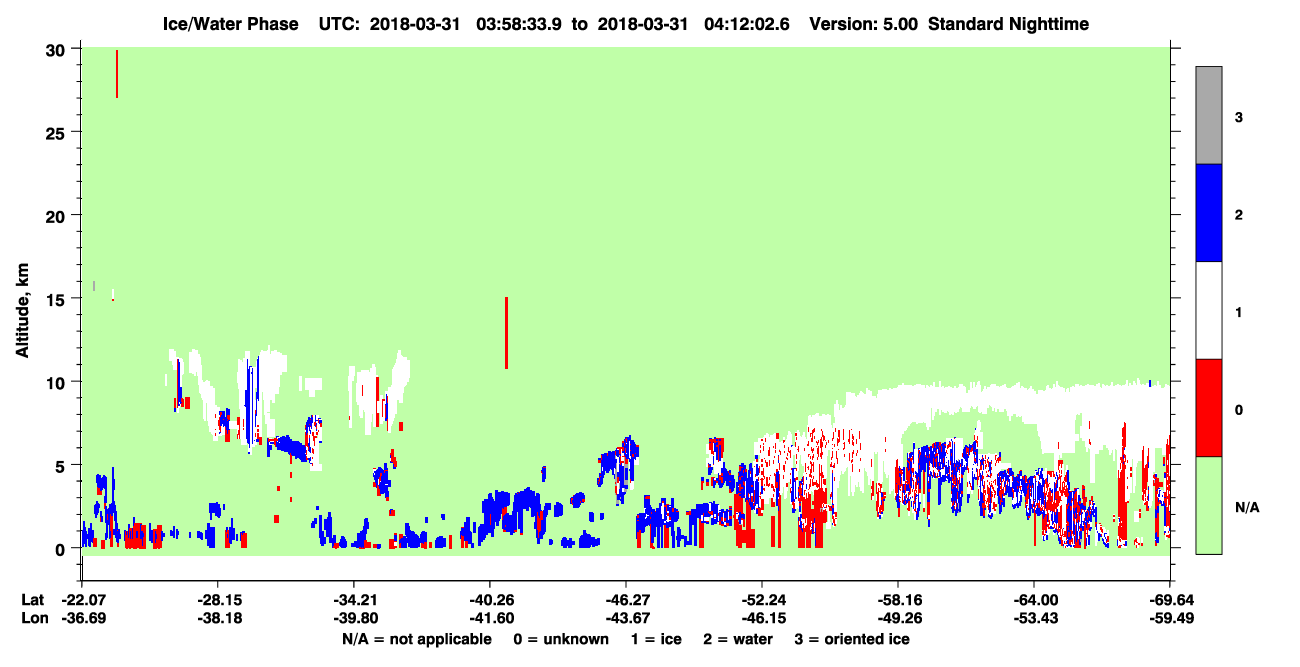 Ice/Water Phase UTC: 2018-03-31 03:58:33.9 to 2018-03-31 04:12:02.6 Version: 5.00 Standard Nighttime

Altitude, km

30
25
20
15
10
5
0

3
2
1
0
N/A

Lat -22.07 -28.15 -34.21 -40.26 -46.27 -52.24 -58.16 -64.00 -69.64
Lon -36.69 -38.18 -39.80 -41.60 -43.67 -46.15 -49.26 -53.43 -59.49

N/A = not applicable 0 = unknown 1 = ice 2 = water 3 = oriented ice